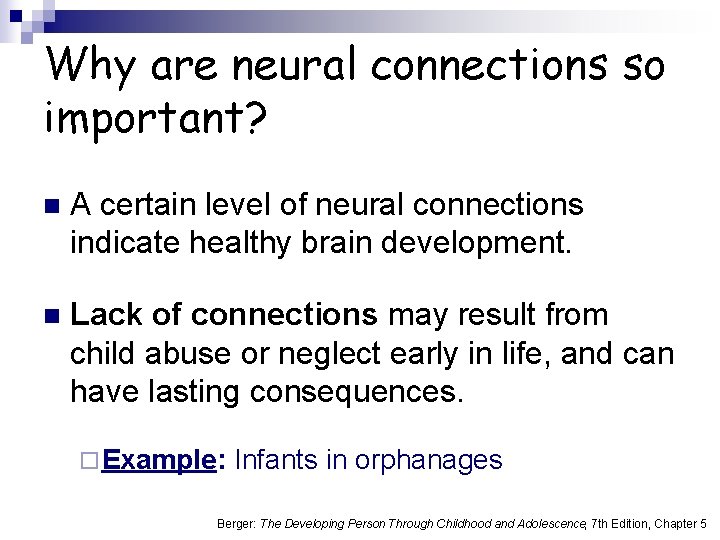 Why are neural connections so important?

A certain level of neural connections indicate healthy brain development.

Lack of connections may result from child abuse or neglect early in life, and can have lasting consequences.

Example: Infants in orphanages

Berger: The Developing Person Through Childhood and Adolescence, 7th Edition, Chapter 5